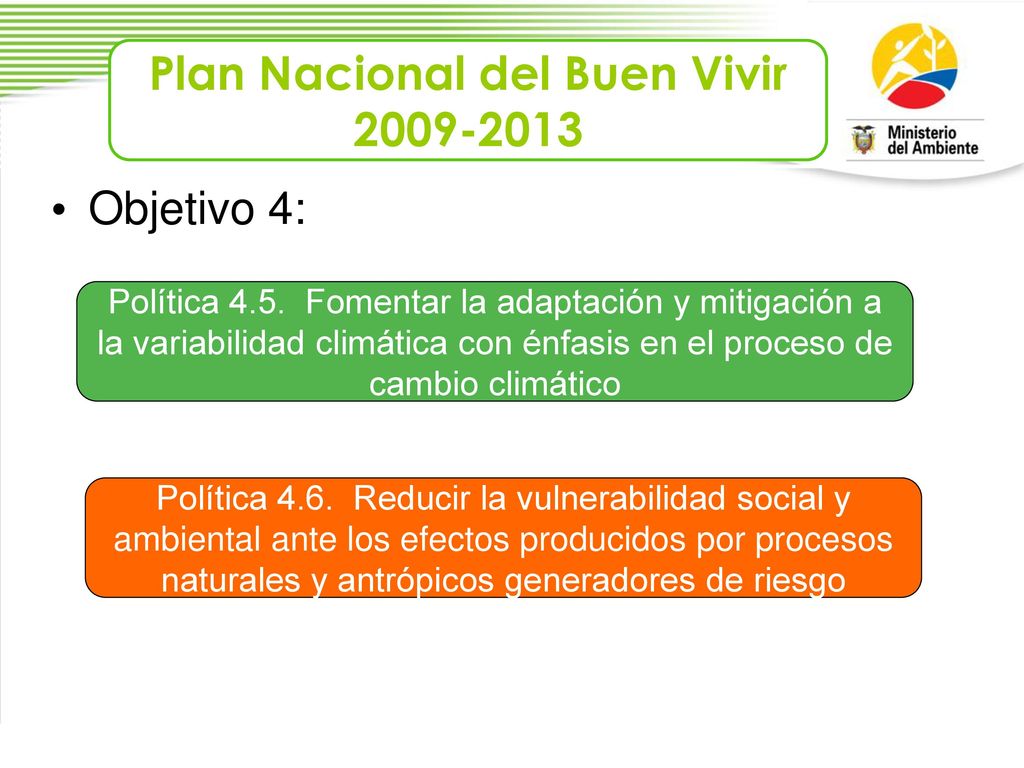 Plan Nacional del Buen Vivir 2009-2013

Ministerio del Ambiente

• Objetivo 4:

Política 4.5. Fomentar la adaptación y mitigación a la variabilidad climática con énfasis en el proceso de cambio climático

Política 4.6. Reducir la vulnerabilidad social y ambiental ante los efectos producidos por procesos naturales y antrópicos generadores de riesgo